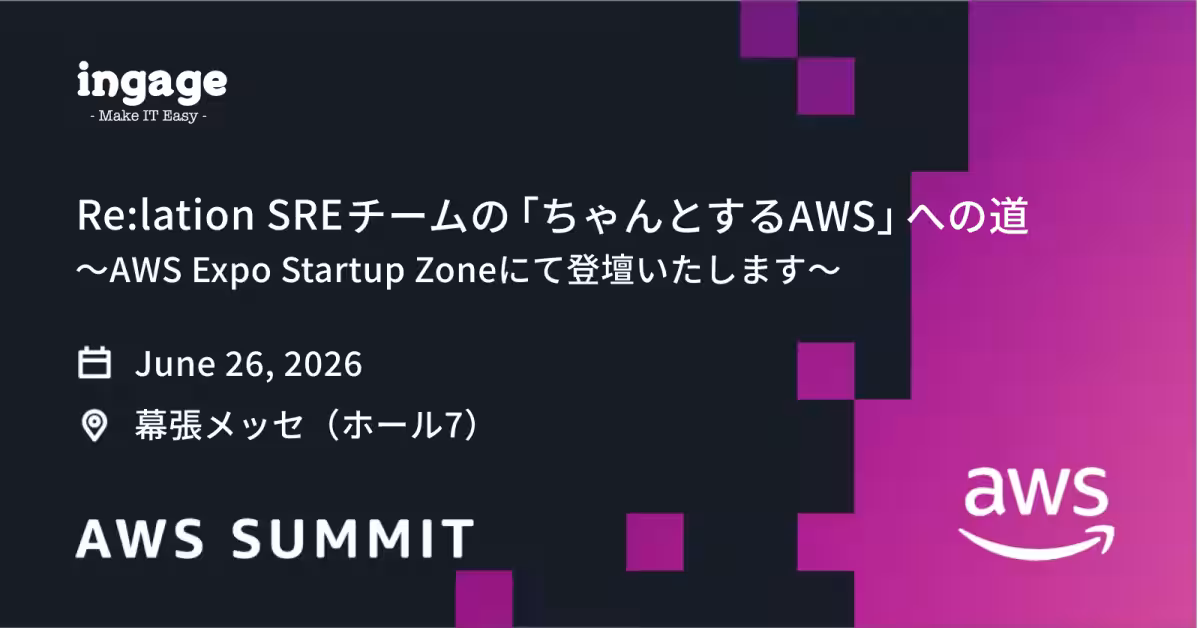 ingage
- Make IT Easy -

Re:lation SREチームの「ちゃんとするAWS」への道
〜AWS Expo Startup Zoneにて登壇いたします〜

June 26, 2026

幕張メッセ（ホール7）

AWS SUMMIT

aws